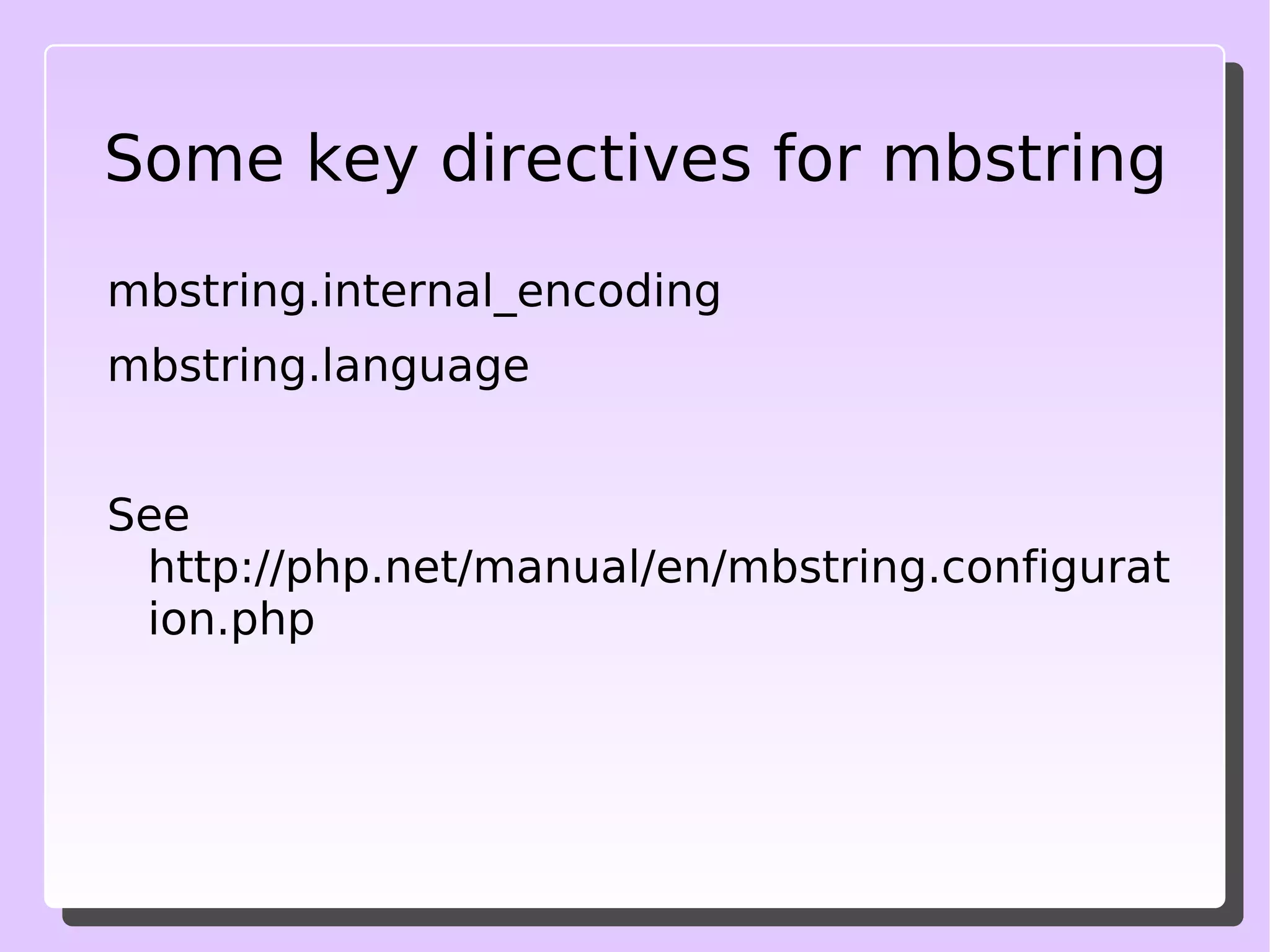 Some key directives for mbstring

mbstring.internal_encoding

mbstring.language

See http://php.net/manual/en/mbstring.configuration.php